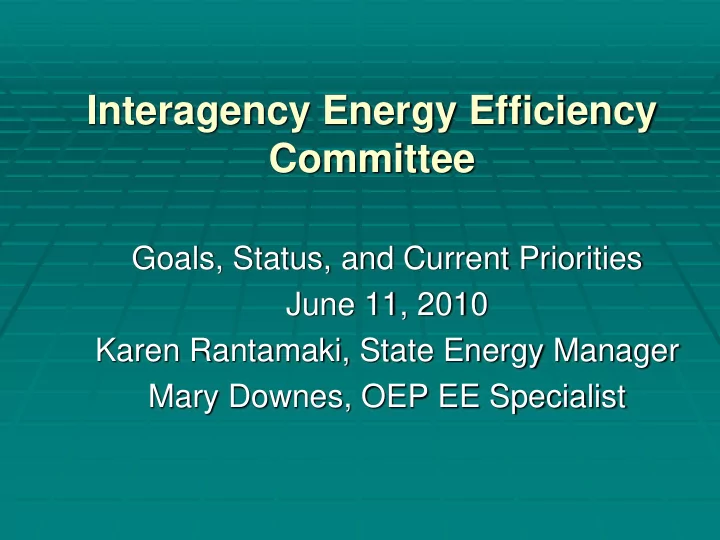 Interagency Energy Efficiency Committee

Goals, Status, and Current Priorities
June 11, 2010
Karen Rantamaki, State Energy Manager
Mary Downes, OEP EE Specialist